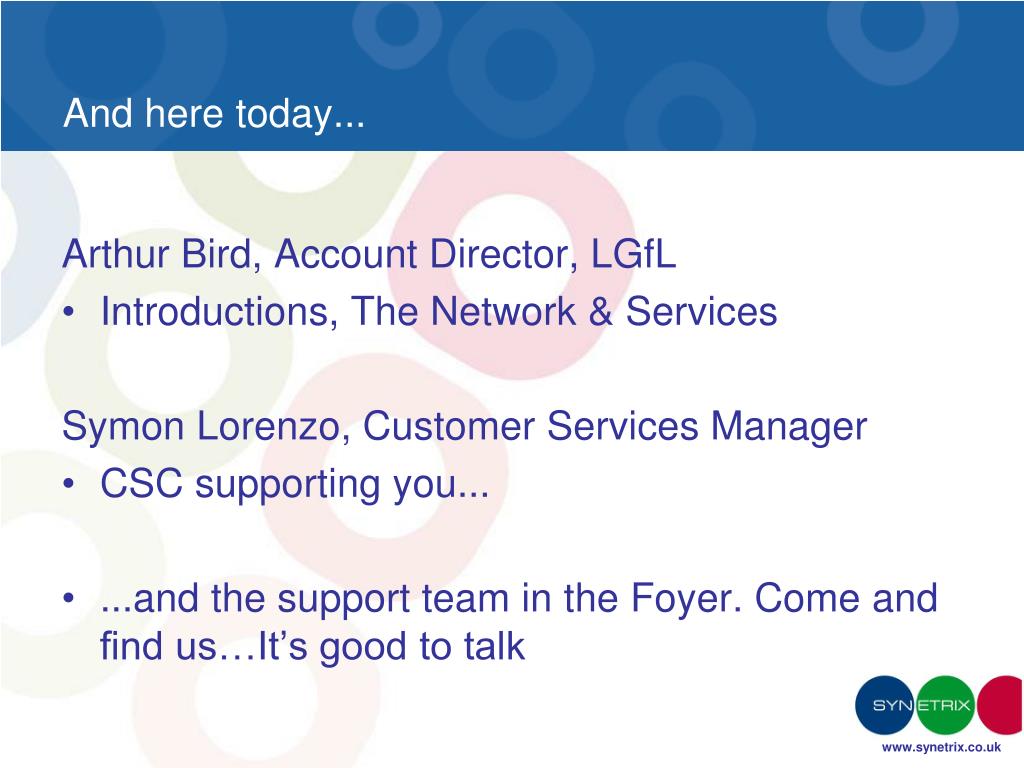 And here today...

Arthur Bird, Account Director, LGfL
• Introductions, The Network & Services

Symon Lorenzo, Customer Services Manager
• CSC supporting you...

• ...and the support team in the Foyer. Come and find us…It’s good to talk

SYNETRIX

www.synetrix.co.uk